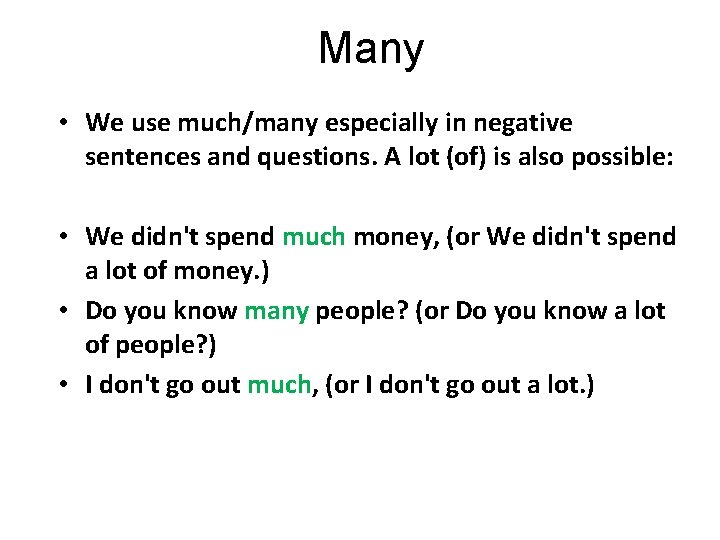 Many

• We use much/many especially in negative sentences and questions. A lot (of) is also possible:

• We didn't spend much money, (or We didn't spend a lot of money.)
• Do you know many people? (or Do you know a lot of people?)
• I don't go out much, (or I don't go out a lot.)